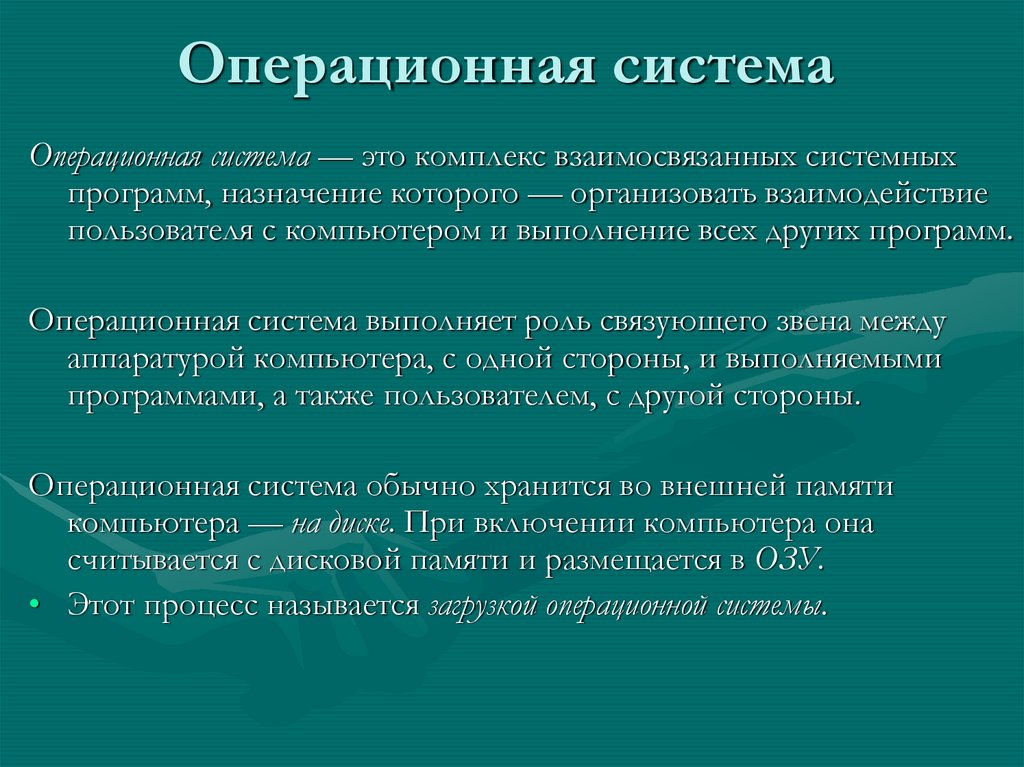 Операционная система

Операционная система — это комплекс взаимосвязанных системных программ, назначение которого — организовать взаимодействие пользователя с компьютером и выполнение всех других программ.

Операционная система выполняет роль связующего звена между аппаратурой компьютера, с одной стороны, и выполняемыми программами, а также пользователем, с другой стороны.

Операционная система обычно хранится во внешней памяти компьютера — на диске. При включении компьютера она считывается с дисковой памяти и размещается в ОЗУ.

• Этот процесс называется загрузкой операционной системы.